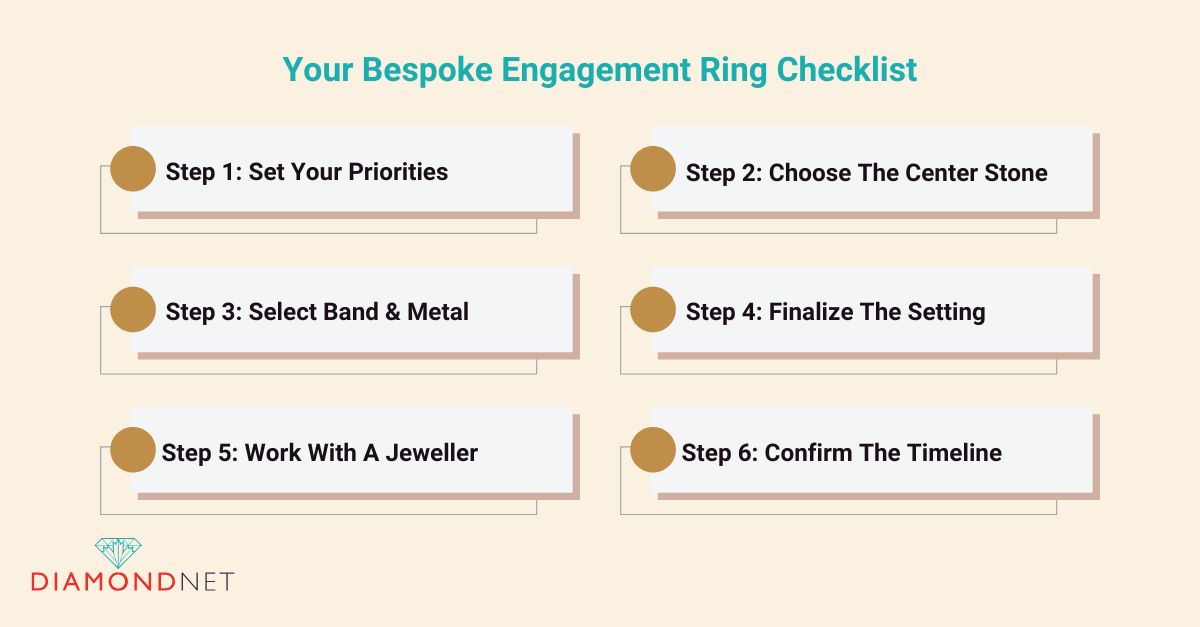 Your Bespoke Engagement Ring Checklist

Step 1: Set Your Priorities

Step 2: Choose The Center Stone

Step 3: Select Band & Metal

Step 4: Finalize The Setting

Step 5: Work With A Jeweller

Step 6: Confirm The Timeline

DIAMONDNET